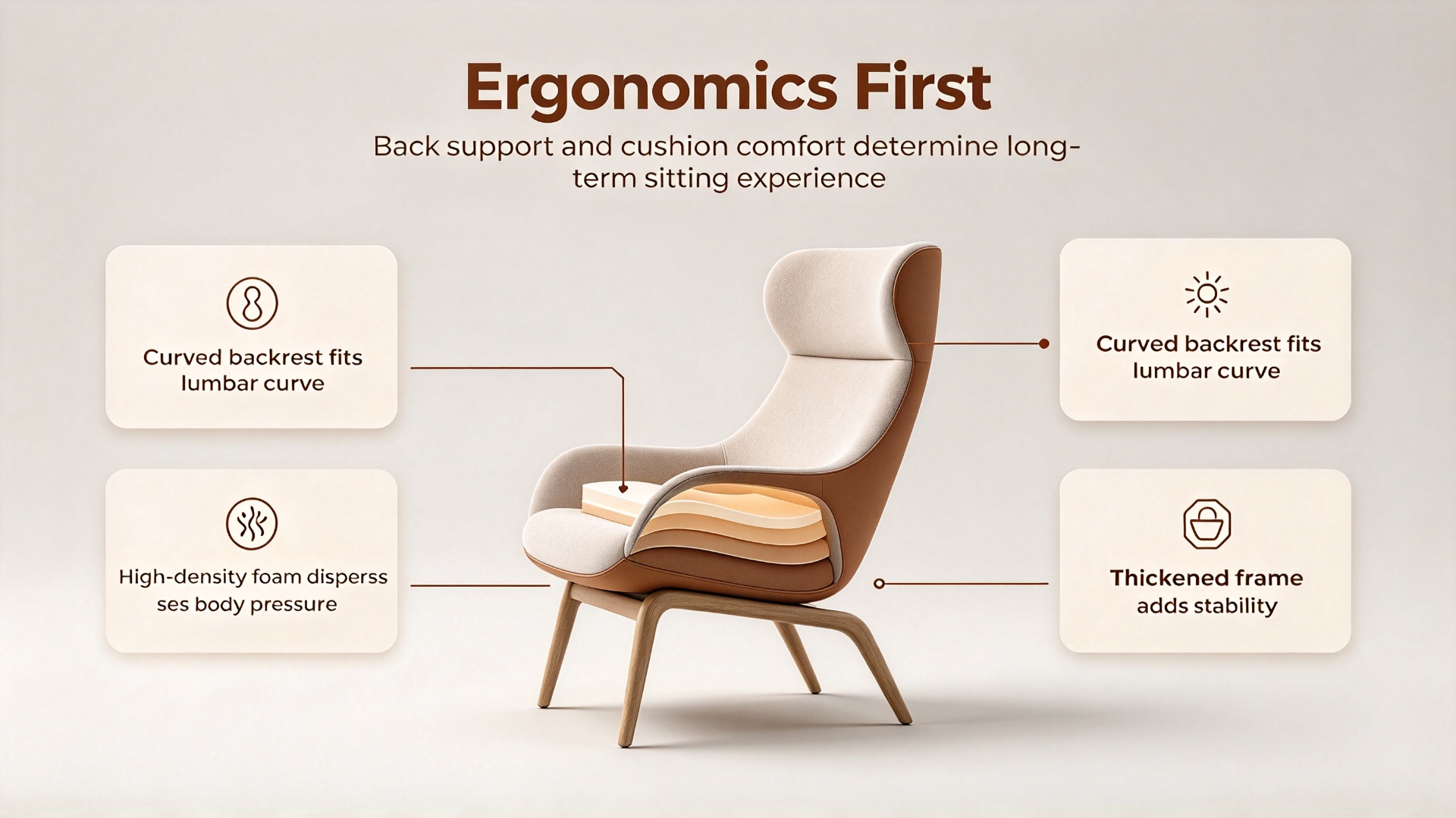 Ergonomics First

Back support and cushion comfort determine long-term sitting experience

Curved backrest fits lumbar curve

High-density foam disperss ses body pressure

Curved backrest fits lumbar curve

Thickened frame adds stability